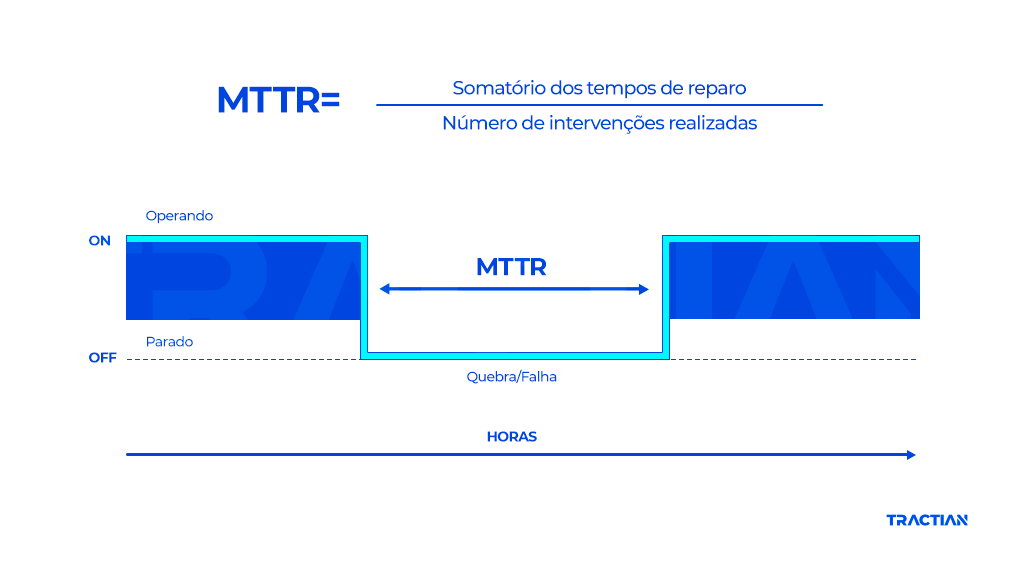 MTTR= $\frac{\text{Somatório dos tempos de reparo}}{\text{Número de intervenções realizadas}}$

Operando

ON

MTTR

Parado

OFF

Quebra/Falha

HORAS

TRACTIAN